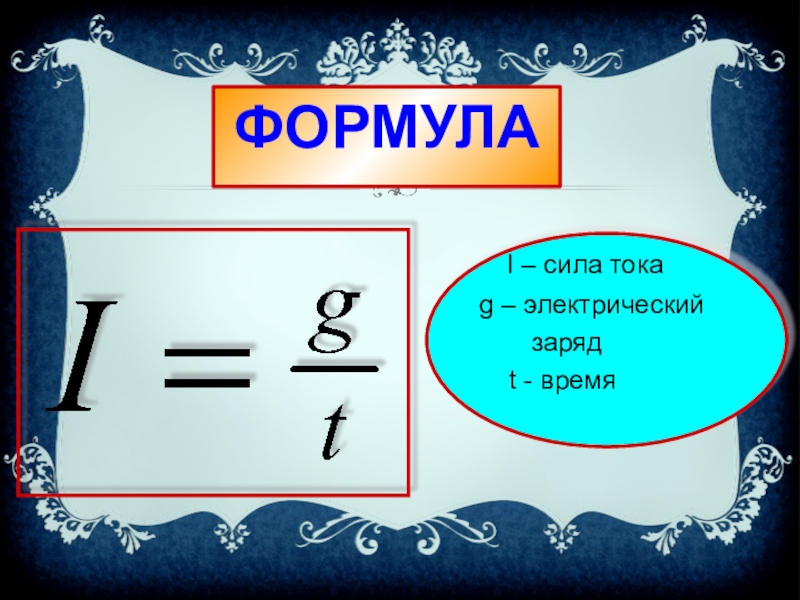 ФОРМУЛА

$I = \frac{g}{t}$

I – сила тока
g – электрический заряд
t - время